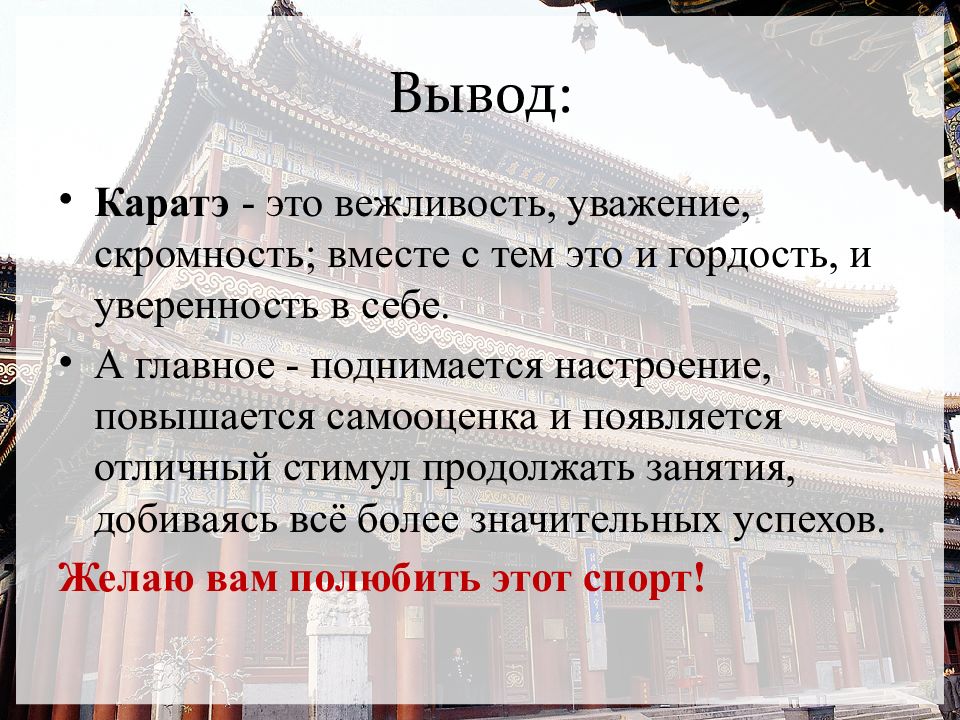 Вывод:

• Каратэ - это вежливость, уважение, скромность; вместе с тем это и гордость, и уверенность в себе.
• А главное - поднимается настроение, повышается самооценка и появляется отличный стимул продолжать занятия, добиваясь всё более значительных успехов.

Желаю вам полюбить этот спорт!